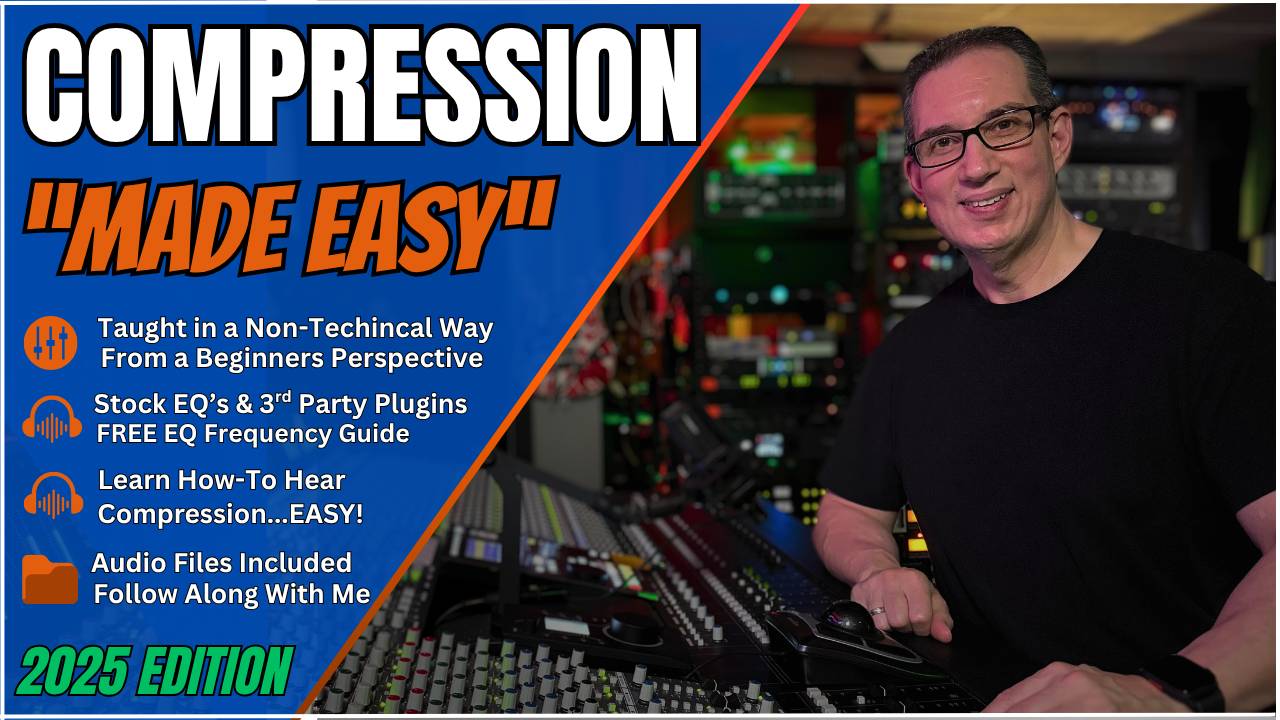 COMPRESSION

"MADE EASY"

Taught in a Non-Techincal Way From a Beginners Perspective

Stock EQ's & 3$^{rd}$ Party Plugins FREE EQ Frequency Guide

Learn How-To Hear Compression...EASY!

Audio Files Included Follow Along With Me

2025 EDITION